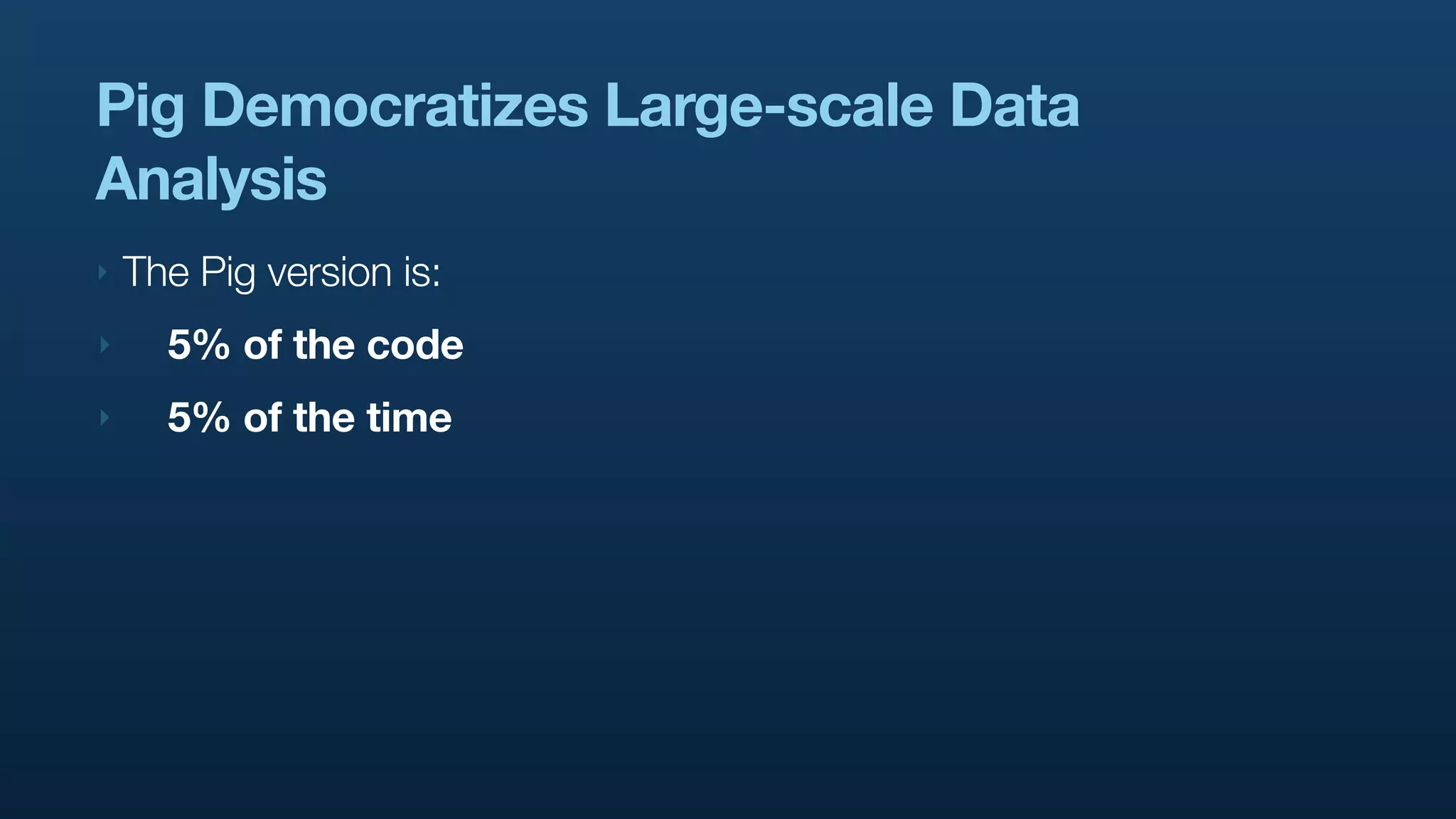 Pig Democratizes Large-scale Data Analysis

The Pig version is:

5% of the code

5% of the time